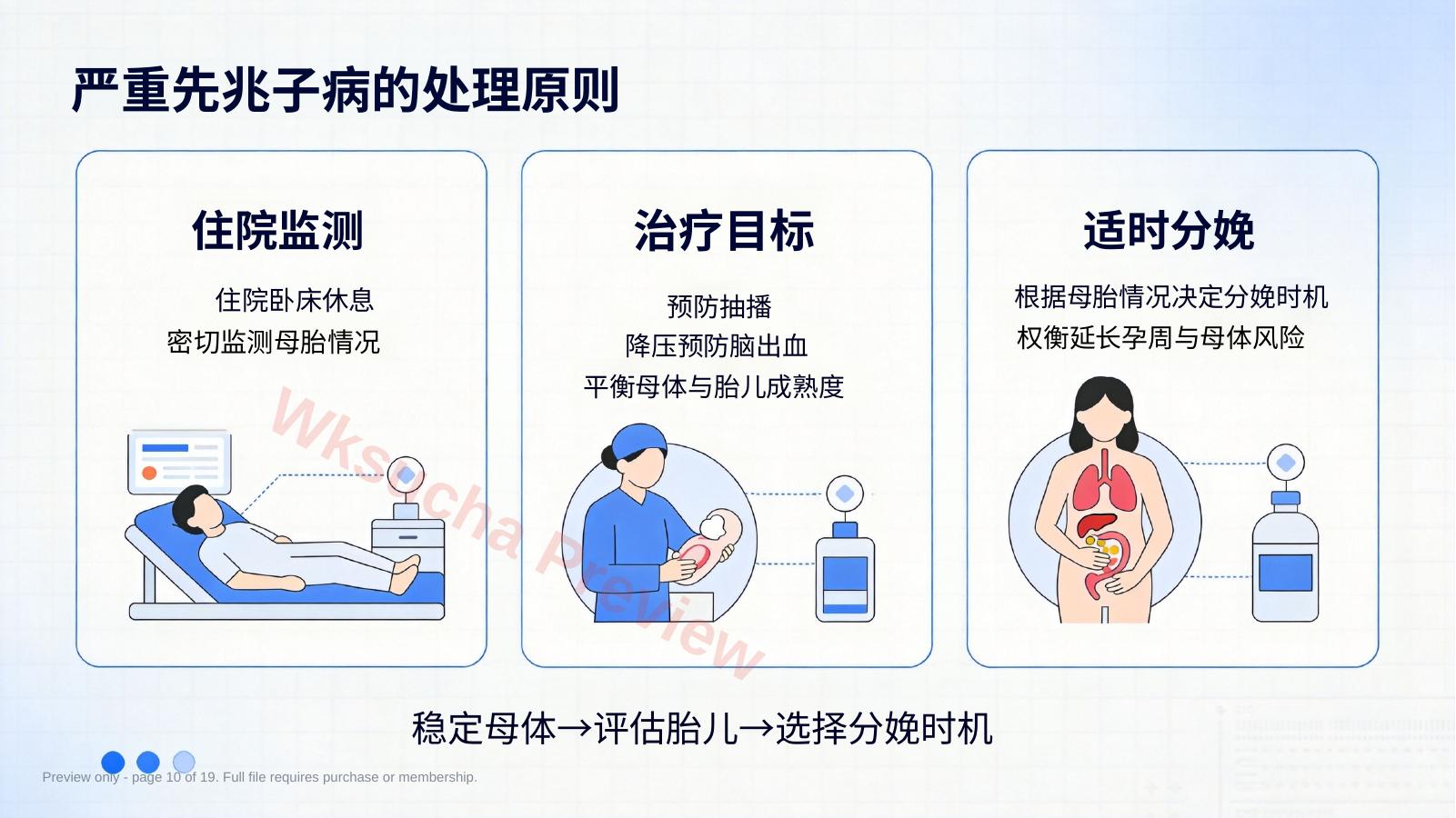 严重先兆子病的处理原则

住院监测

住院卧床休息
密切监测母胎情况

治疗目标

预防抽播
降压预防脑出血
平衡母体与胎儿成熟度

适时分娩

根据母胎情况决定分娩时机
权衡延长孕周与母体风险

Wksucha Preview

稳定母体→评估胎儿→选择分娩时机

Preview only - page 10 of 19. Full file requires purchase or membership.